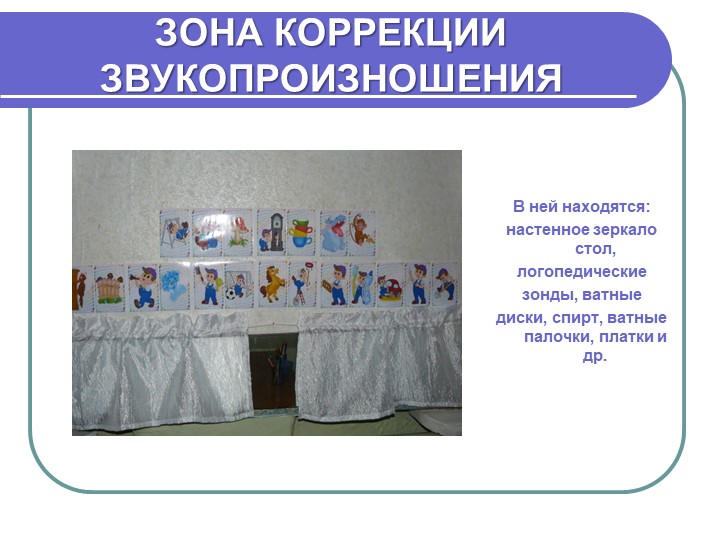 ЗОНА КОРРЕКЦИИ ЗВУКОПРОИЗНОШЕНИЯ

В ней находятся:
настенное зеркало стол,
логопедические зонды, ватные диски, спирт, ватные палочки, платки и др.